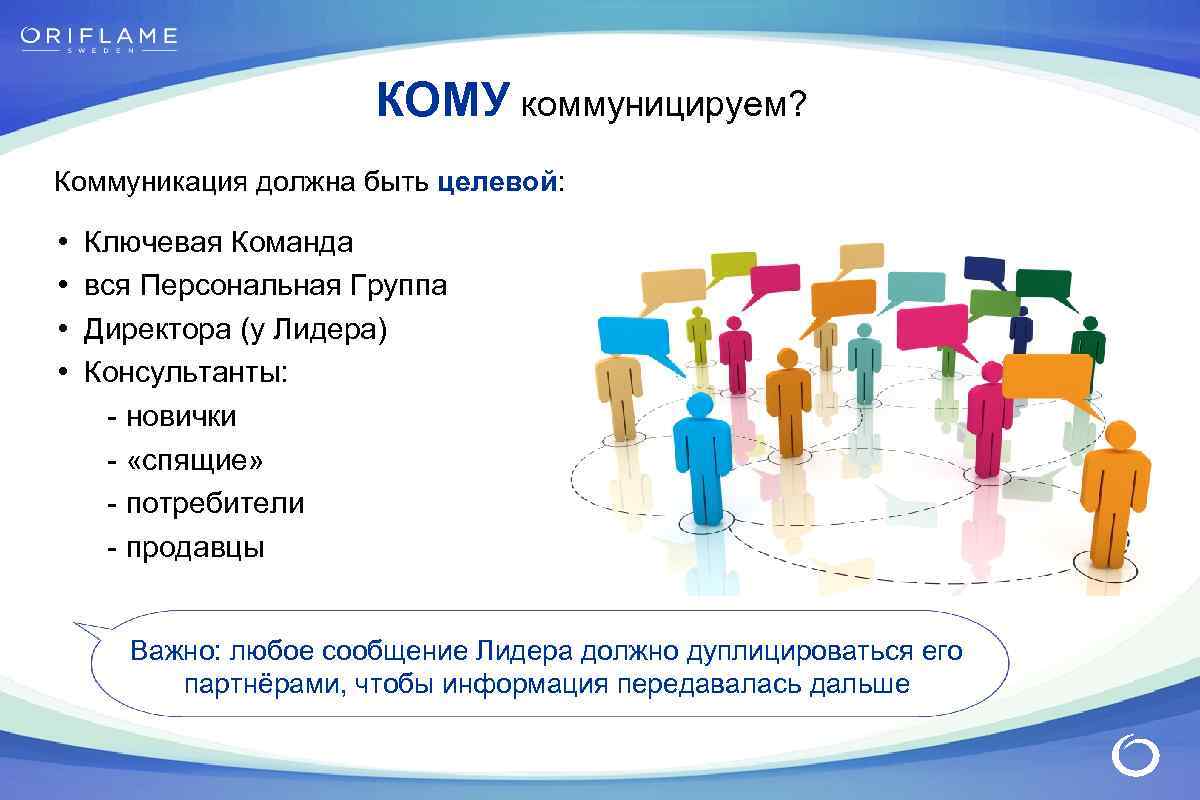 ORIFLAME
SWEDEN

КОМУ коммуницируем?

Коммуникация должна быть целевой:

• Ключевая Команда
• вся Персональная Группа
• Директора (у Лидера)
• Консультанты:
- новички
- «спящие»
- потребители
- продавцы

Важно: любое сообщение Лидера должно дуплицироваться его партнёрами, чтобы информация передавалась дальше